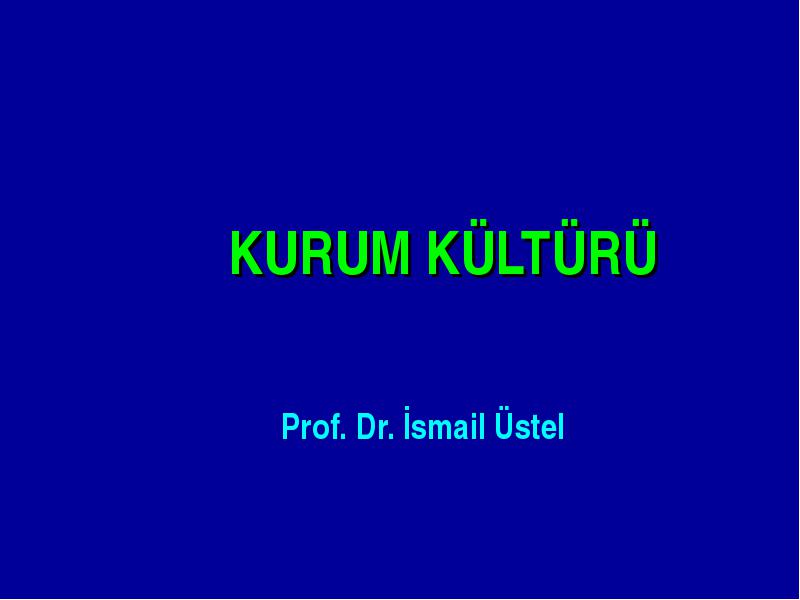 KURUM KÜLTÜRÜ

Prof. Dr. İsmail Üstel